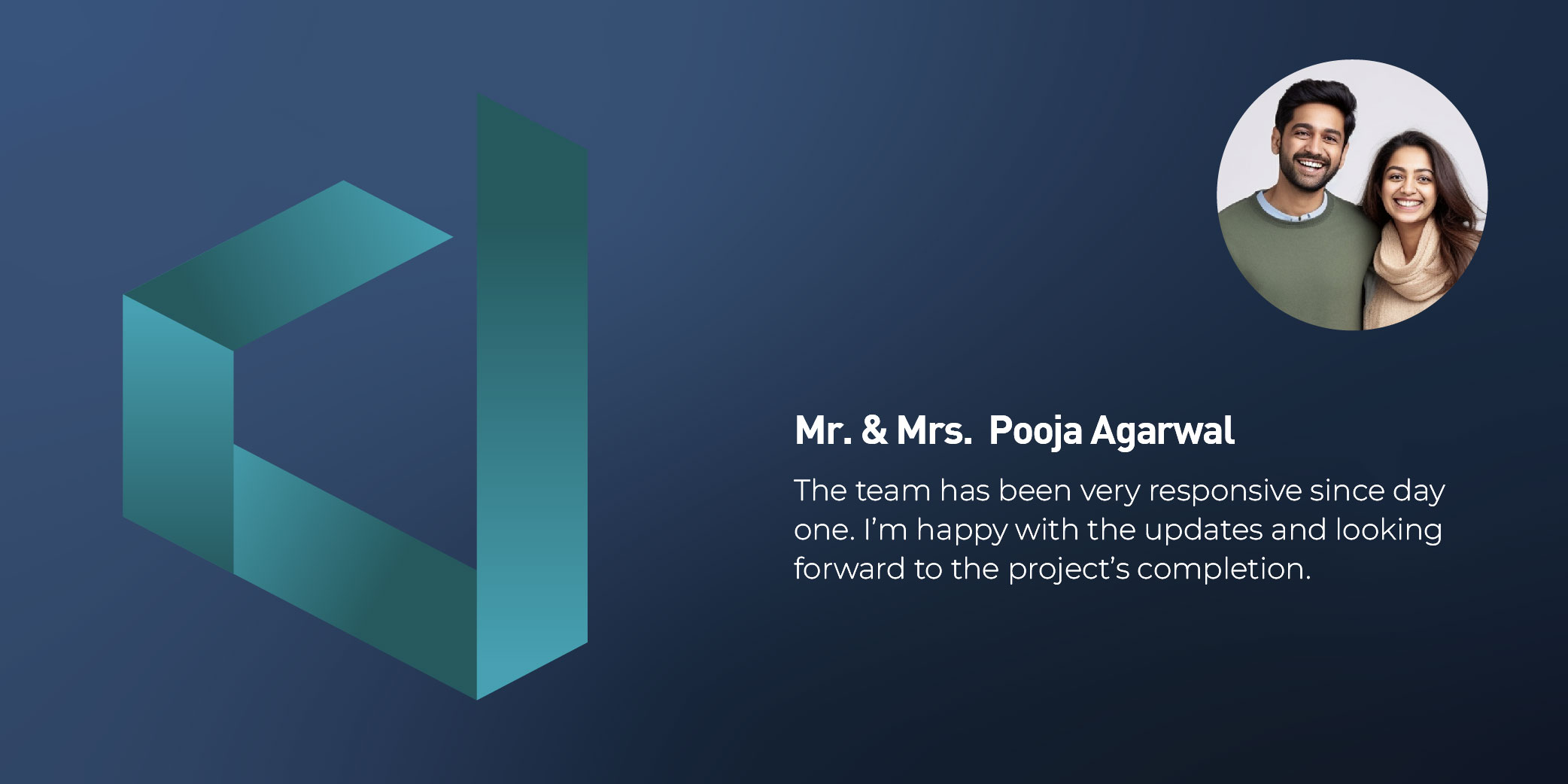 Mr. & Mrs. Pooja Agarwal

The team has been very responsive since day one. I'm happy with the updates and looking forward to the project's completion.